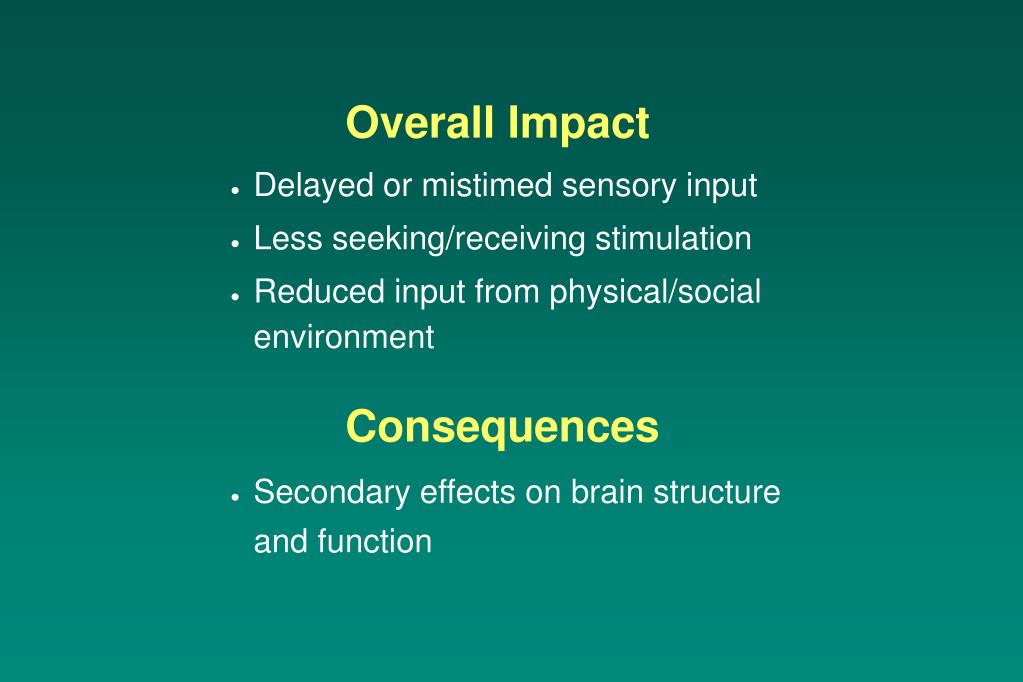 Overall Impact

• Delayed or mistimed sensory input
• Less seeking/receiving stimulation
• Reduced input from physical/social environment

Consequences

• Secondary effects on brain structure and function